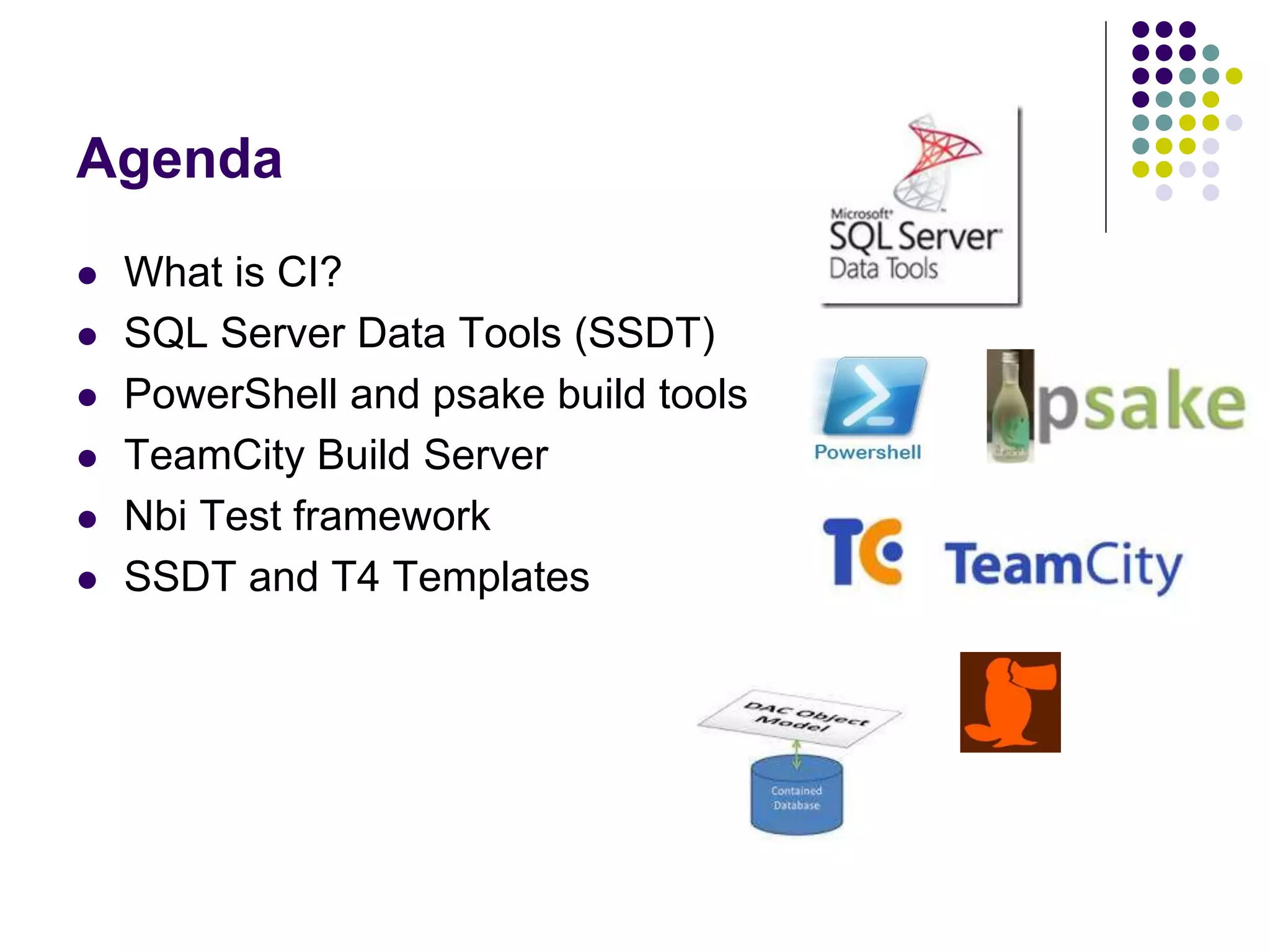 Agenda

- What is CI?
- SQL Server Data Tools (SSDT)
- PowerShell and psake build tools
- TeamCity Build Server
- Nbi Test framework
- SSDT and T4 Templates

Microsoft SQL Server Data Tools

Powershell

psake

TC TeamCity

DAC Object Model

Contained Database